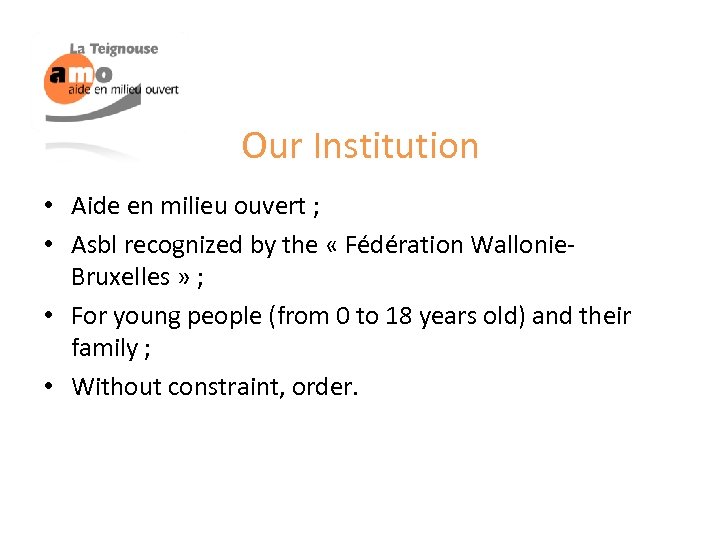 La Teignouse
amo
aide en milieu ouvert

Our Institution

• Aide en milieu ouvert ;
• Asbl recognized by the « Fédération Wallonie-Bruxelles » ;
• For young people (from 0 to 18 years old) and their family ;
• Without constraint, order.